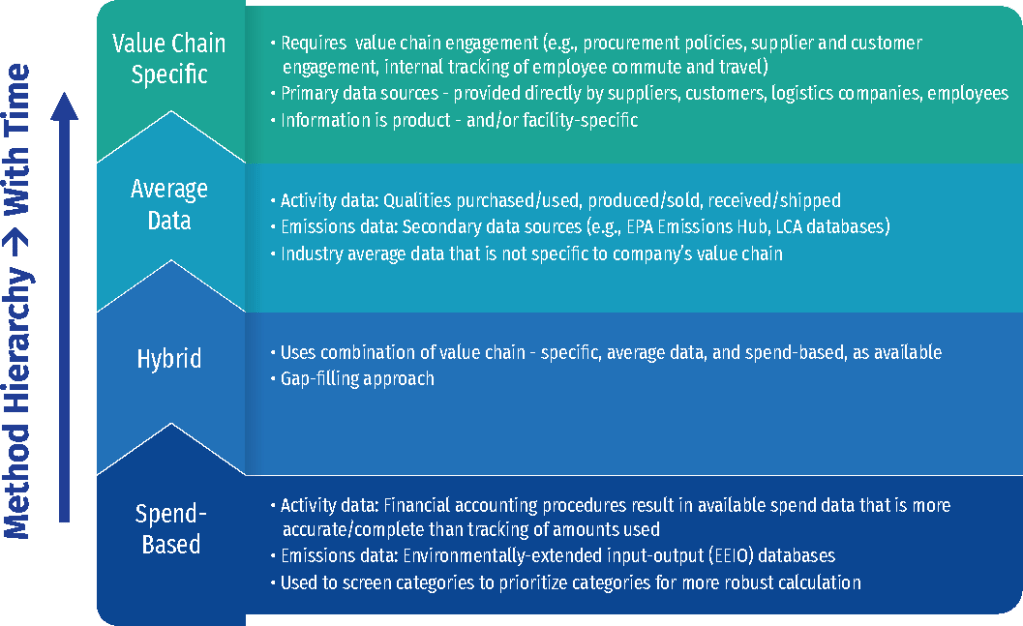 Method Hierarchy → With Time

Value Chain Specific

• Requires value chain engagement (e.g., procurement policies, supplier and customer engagement, internal tracking of employee commute and travel)
• Primary data sources - provided directly by suppliers, customers, logistics companies, employees
• Information is product - and/or facility-specific

Average Data

• Activity data: Qualities purchased/used, produced/sold, received/shipped
• Emissions data: Secondary data sources (e.g., EPA Emissions Hub, LCA databases)
• Industry average data that is not specific to company's value chain

Hybrid

• Uses combination of value chain - specific, average data, and spend-based, as available
• Gap-filling approach

Spend-Based

• Activity data: Financial accounting procedures result in available spend data that is more accurate/complete than tracking of amounts used
• Emissions data: Environmentally-extended input-output (EEIO) databases
• Used to screen categories to prioritize categories for more robust calculation